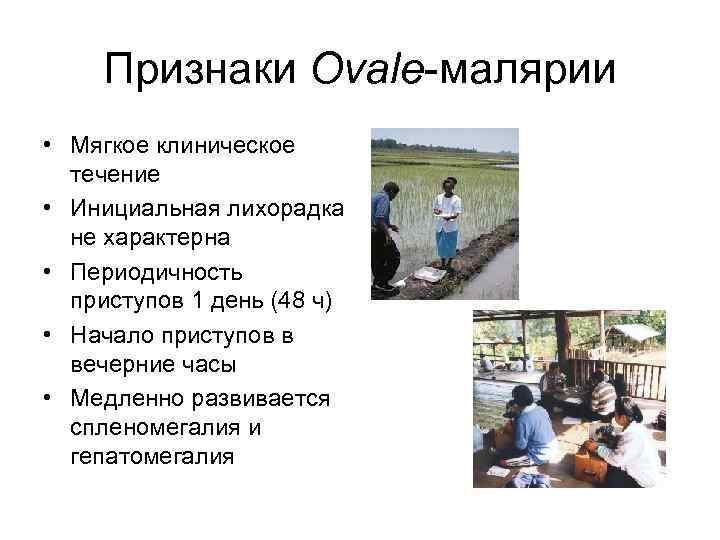 Признаки Ovale-малярии

• Мягкое клиническое течение
• Инициальная лихорадка не характерна
• Периодичность приступов 1 день (48 ч)
• Начало приступов в вечерние часы
• Медленно развивается спленомегалия и гепатомегалия